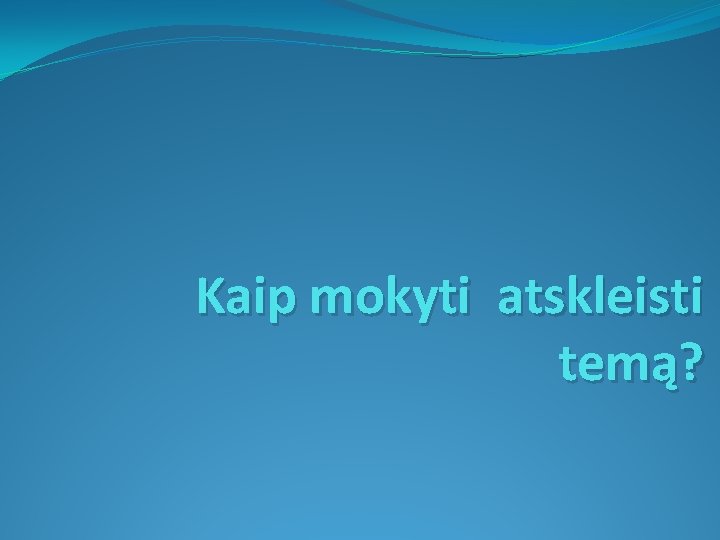 Kaip mokyti  atskleisti temą?